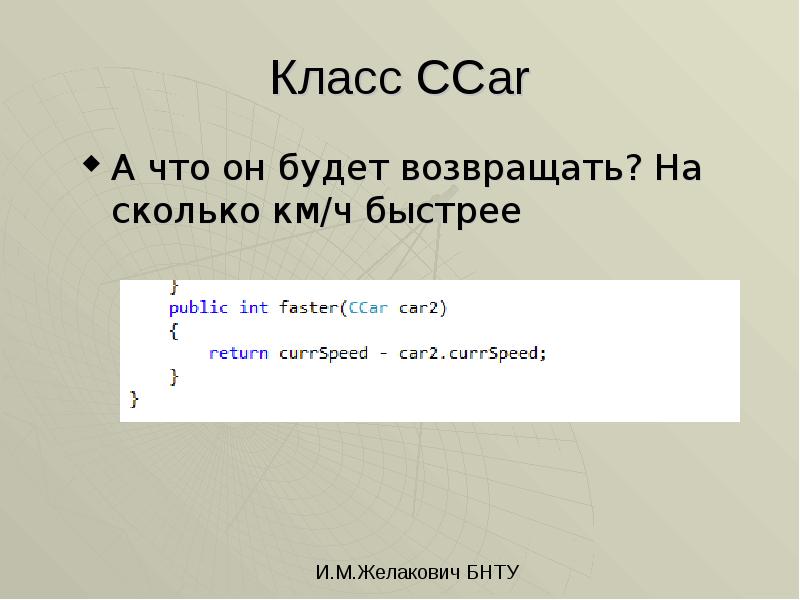 Класс CCar

А что он будет возвращать? На сколько км/ч быстрее

}
public int faster(CCar car2)
{
return currSpeed - car2.currSpeed;
}
}

И.М.Желакович БНТУ